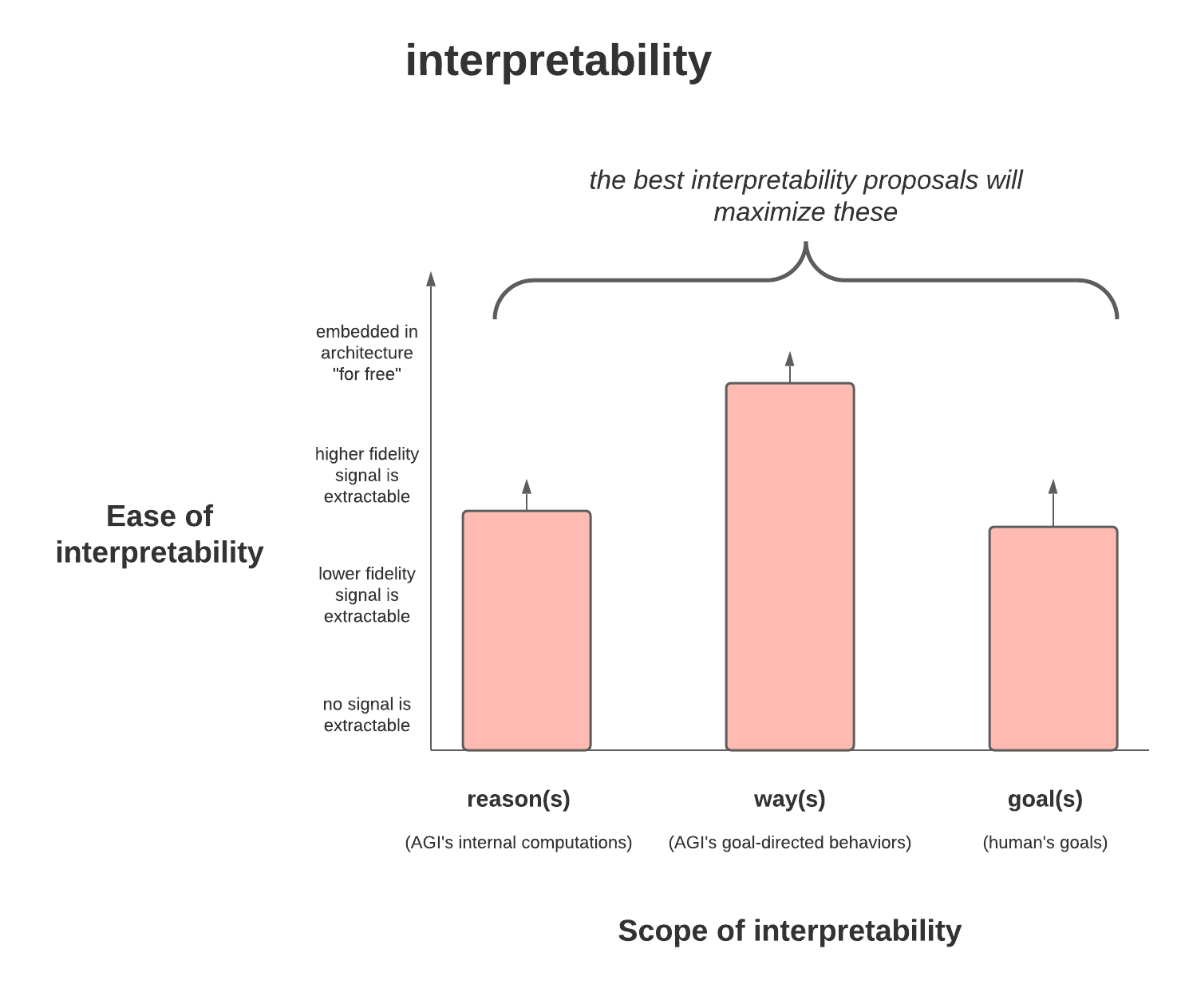 interpretability

the best interpretability proposals will maximize these

Ease of interpretability

embedded in architecture "for free"

higher fidelity signal is extractable

lower fidelity signal is extractable

no signal is extractable

reason(s)

(AGI's internal computations)

way(s)

(AGI's goal-directed behaviors)

goal(s)

(human's goals)

Scope of interpretability